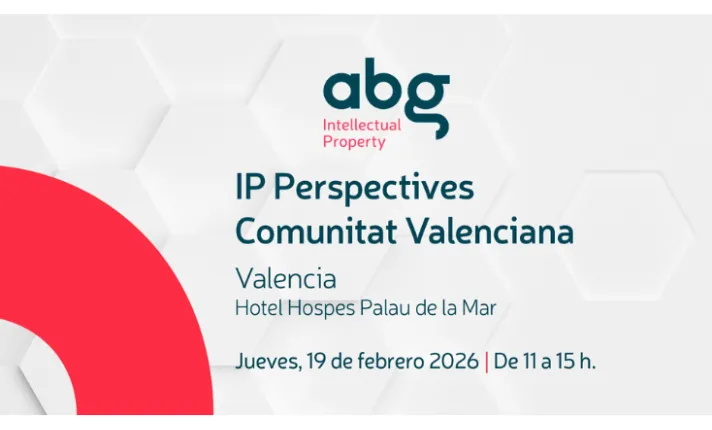 abg
Intellectual Property

IP Perspectives
Comunitat Valenciana

Valencia
Hotel Hospes Palau de la Mar

Jueves, 19 de febrero 2026 | De 11 a 15 h.